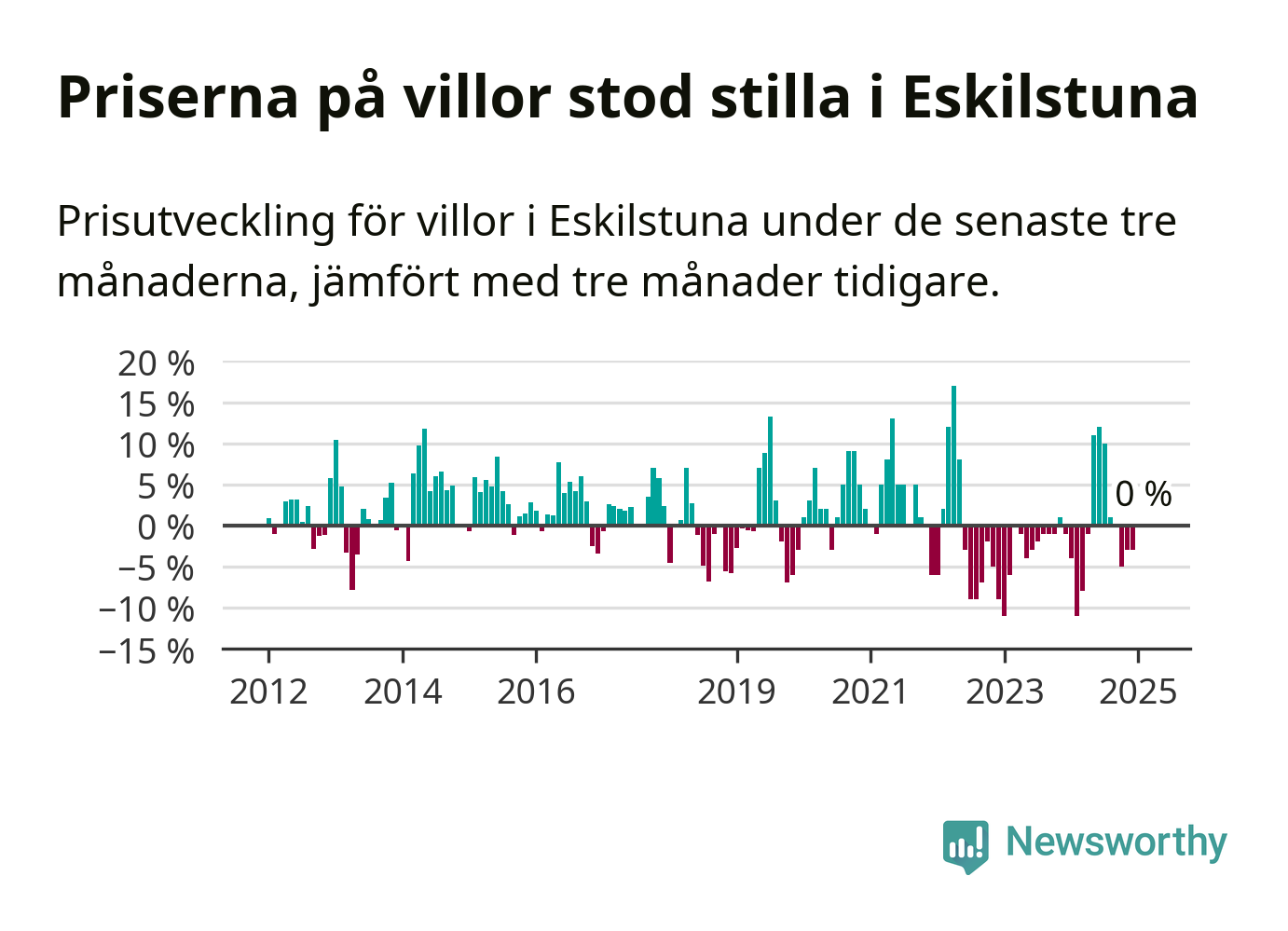 Priserna på villor stod stilla i Eskilstuna

Prisutveckling för villor i Eskilstuna under de senaste tre månaderna, jämfört med tre månader tidigare.

20 %
15 %
10 %
5 %
0 %
−5 %
−10 %
−15 %

0 %

2012
2014
2016
2019
2021
2023
2025

Newsworthy